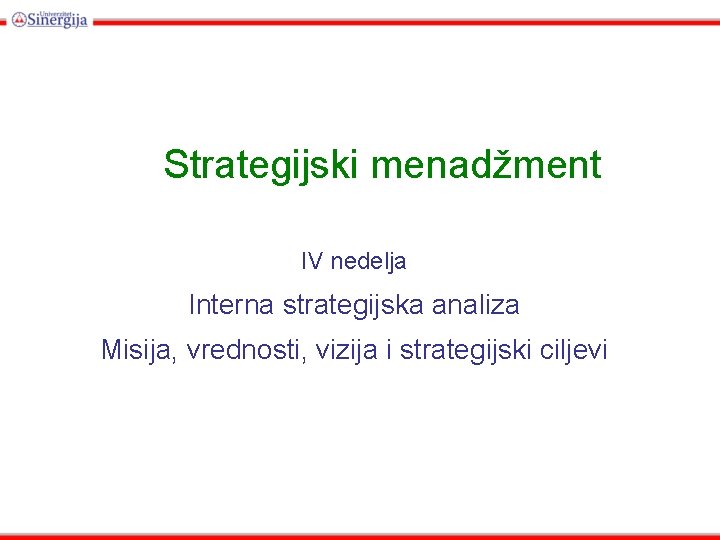 Univerzitet Sinergija

Strategijski menadžment

IV nedelja

Interna strategijska analiza

Misija, vrednosti, vizija i strategijski ciljevi